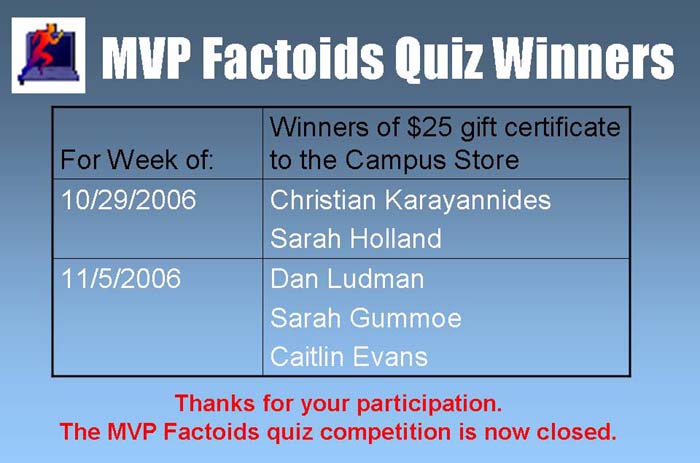 MVP Factoids Quiz Winners

| For Week of: | Winners of \$25 gift certificate to the Campus Store |
|---|---|
| 10/29/2006 | Christian Karayannides<br>Sarah Holland |
| 11/5/2006 | Dan Ludman<br>Sarah Gummoe<br>Caitlin Evans |

Thanks for your participation.
The MVP Factoids quiz competition is now closed.